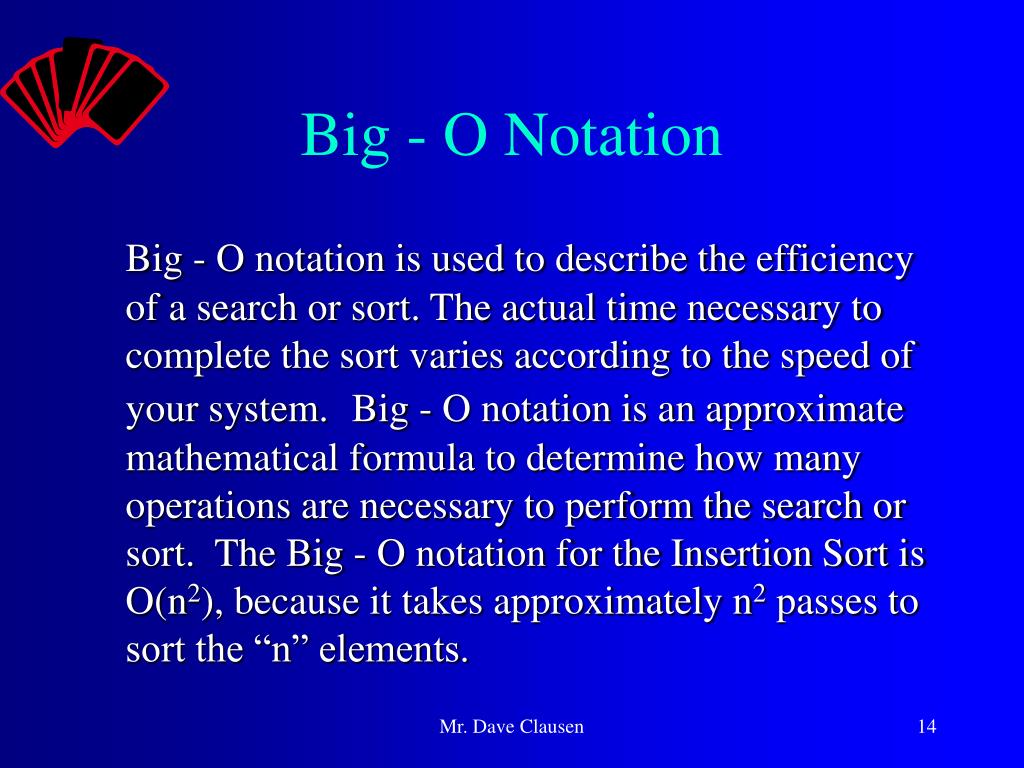 Big - O Notation

Big - O notation is used to describe the efficiency of a search or sort. The actual time necessary to complete the sort varies according to the speed of your system. Big - O notation is an approximate mathematical formula to determine how many operations are necessary to perform the search or sort. The Big - O notation for the Insertion Sort is $O(n^2)$, because it takes approximately $n^2$ passes to sort the “n” elements.

Mr. Dave Clausen

14